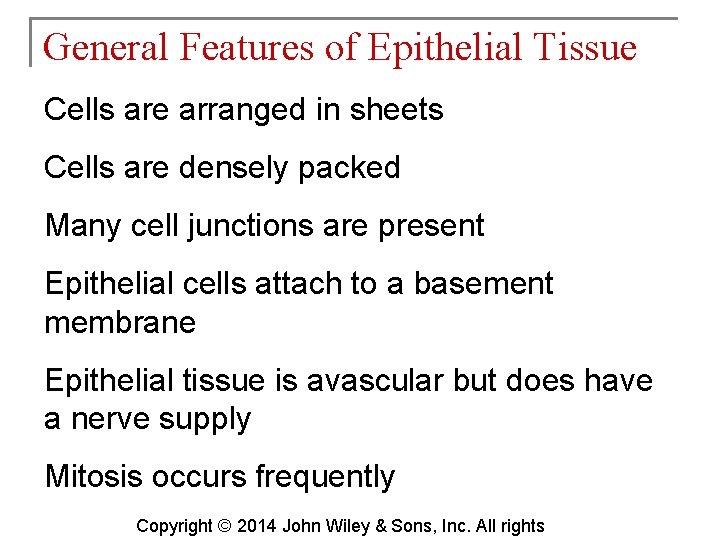 General Features of Epithelial Tissue

Cells are arranged in sheets

Cells are densely packed

Many cell junctions are present

Epithelial cells attach to a basement membrane

Epithelial tissue is avascular but does have a nerve supply

Mitosis occurs frequently

Copyright © 2014 John Wiley & Sons, Inc. All rights